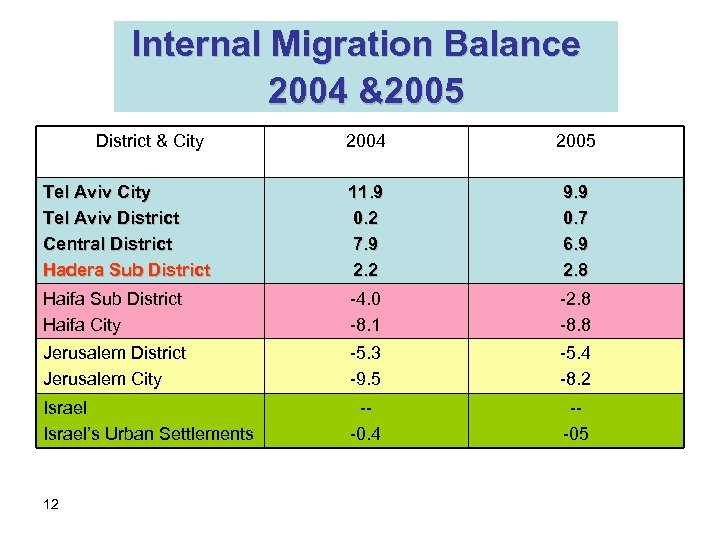 Internal Migration Balance 2004 &2005

| District & City | 2004 | 2005 |
|---|---|---|
| Tel Aviv City | 11.9 | 9.9 |
| Tel Aviv District | 0.2 | 0.7 |
| Central District | 7.9 | 6.9 |
| Hadera Sub District | 2.2 | 2.8 |
| Haifa Sub District | -4.0 | -2.8 |
| Haifa City | -8.1 | -8.8 |
| Jerusalem District | -5.3 | -5.4 |
| Jerusalem City | -9.5 | -8.2 |
| Israel | -- | -- |
| Israel's Urban Settlements | -0.4 | -05 |

12